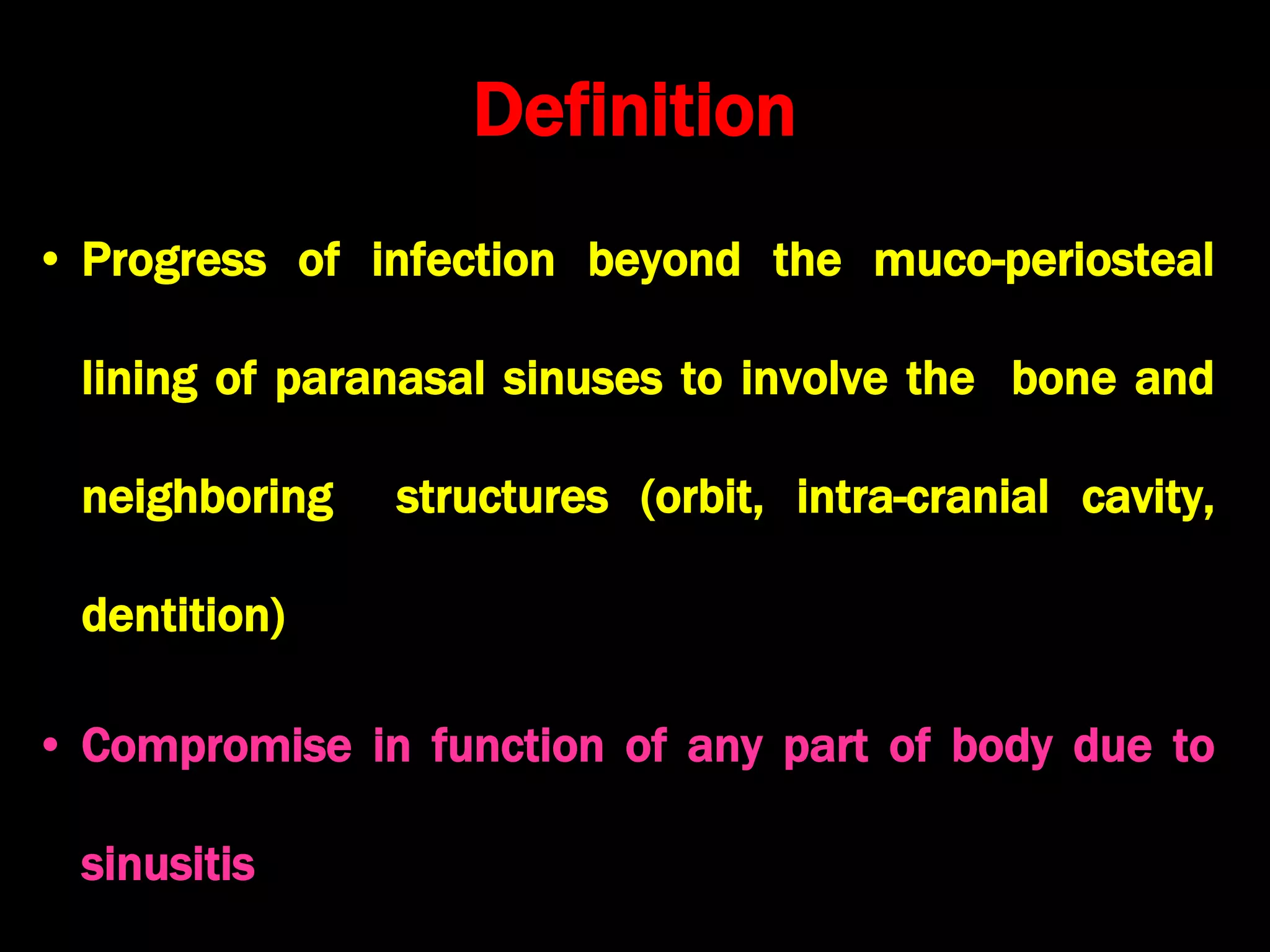 Definition

• Progress of infection beyond the muco-periosteal lining of paranasal sinuses to involve the bone and neighboring structures (orbit, intra-cranial cavity, dentition)

• Compromise in function of any part of body due to sinusitis